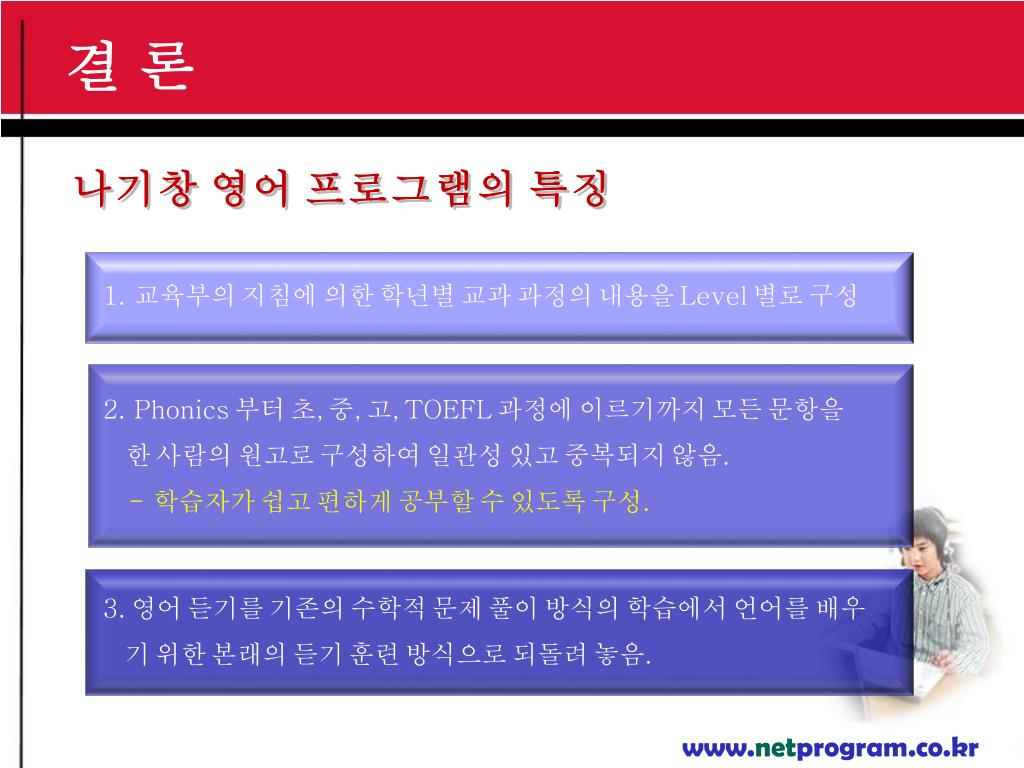 결 론

나기창 영어 프로그램의 특징

1. 교육부의 지침에 의한 학년별 교과 과정의 내용을 Level 별로 구성

2. Phonics 부터 초, 중, 고, TOEFL 과정에 이르기까지 모든 문항을 한 사람의 원고로 구성하여 일관성 있고 중복되지 않음.
- 학습자가 쉽고 편하게 공부할 수 있도록 구성.

3. 영어 듣기를 기존의 수학적 문제 풀이 방식의 학습에서 언어를 배우기 위한 본래의 듣기 훈련 방식으로 되돌려 놓음.

www.netprogram.co.kr